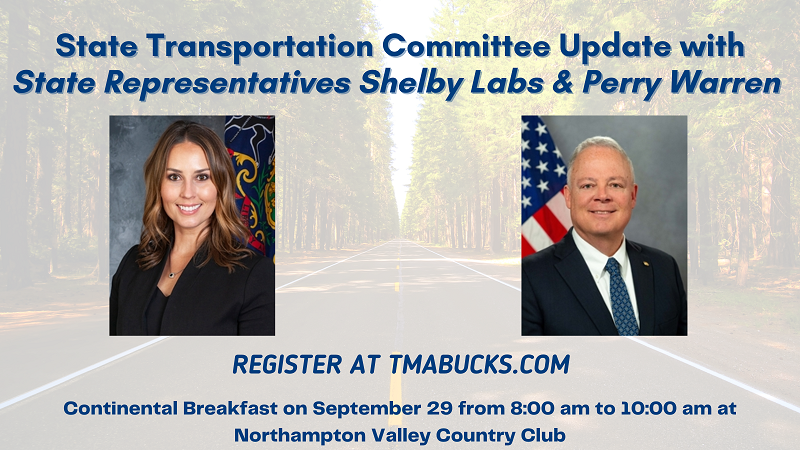 State Transportation Committee Update with
State Representatives Shelby Labs & Perry Warren

REGISTER AT TMABUCKS.COM

Continental Breakfast on September 29 from 8:00 am to 10:00 am at Northampton Valley Country Club